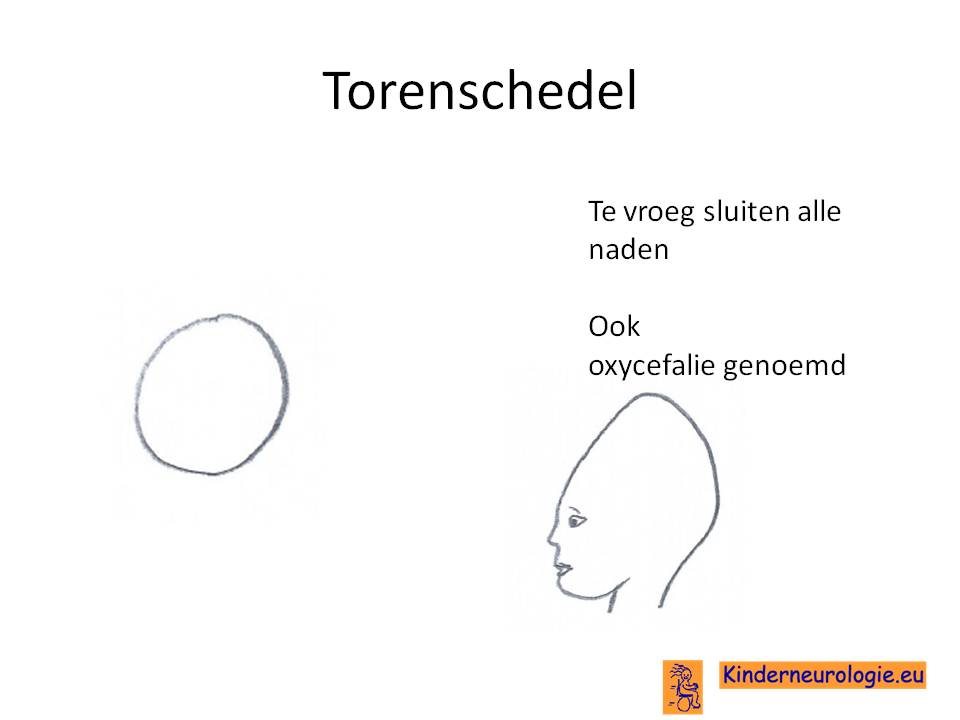 Torenschedel

Te vroeg sluiten alle naden

Ook
oxycefalie genoemd

Kinderneurologie.eu